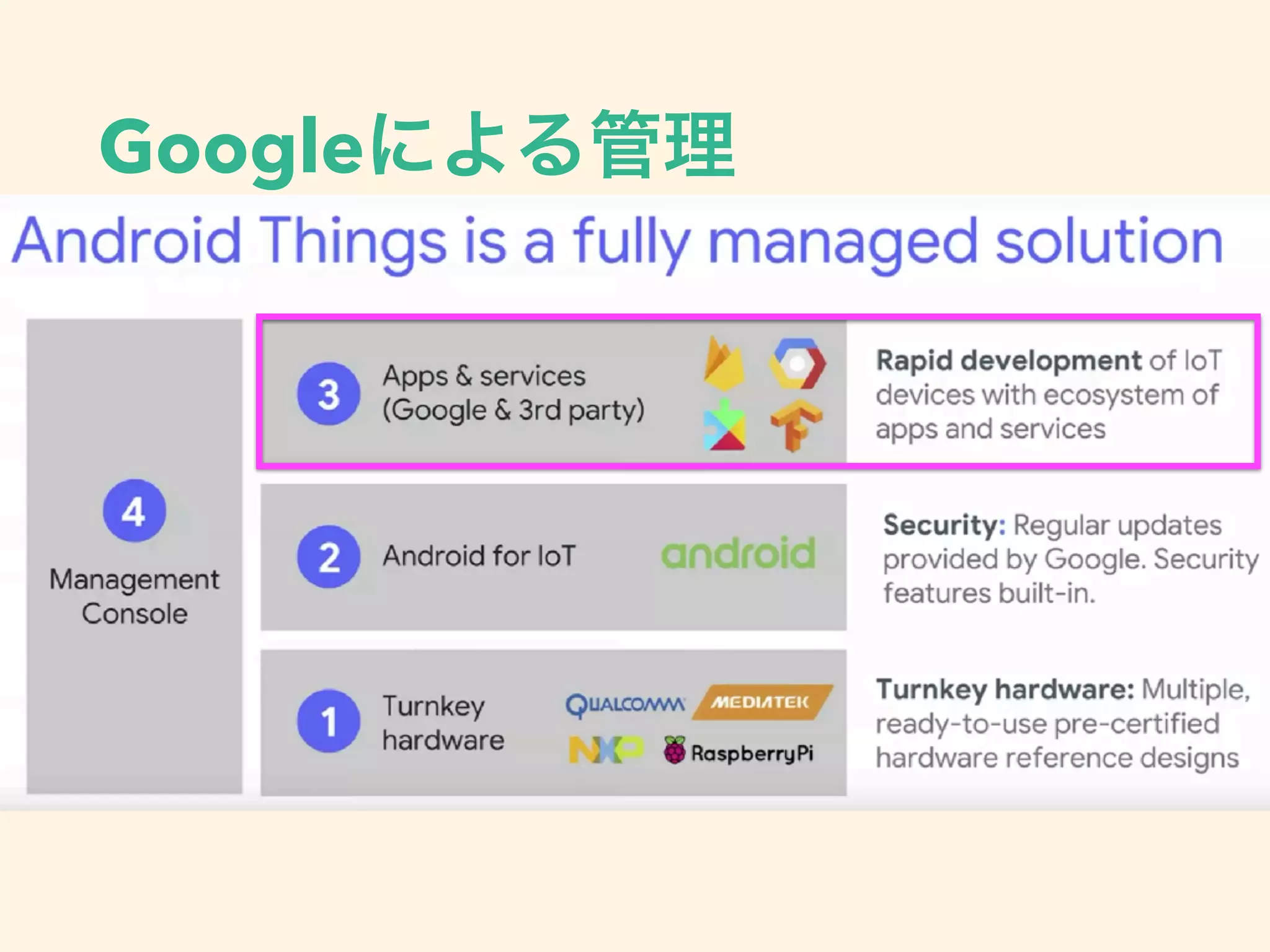 Googleによる管理

Android Things is a fully managed solution

4
Management Console

3
Apps & services (Google & 3rd party)

Rapid development of IoT devices with ecosystem of apps and services

2
Android for IoT

android

Security: Regular updates provided by Google. Security features built-in.

1
Turnkey hardware

QUALCOMM MEDIATEK
NXP RaspberryPi

Turnkey hardware: Multiple, ready-to-use pre-certified hardware reference designs